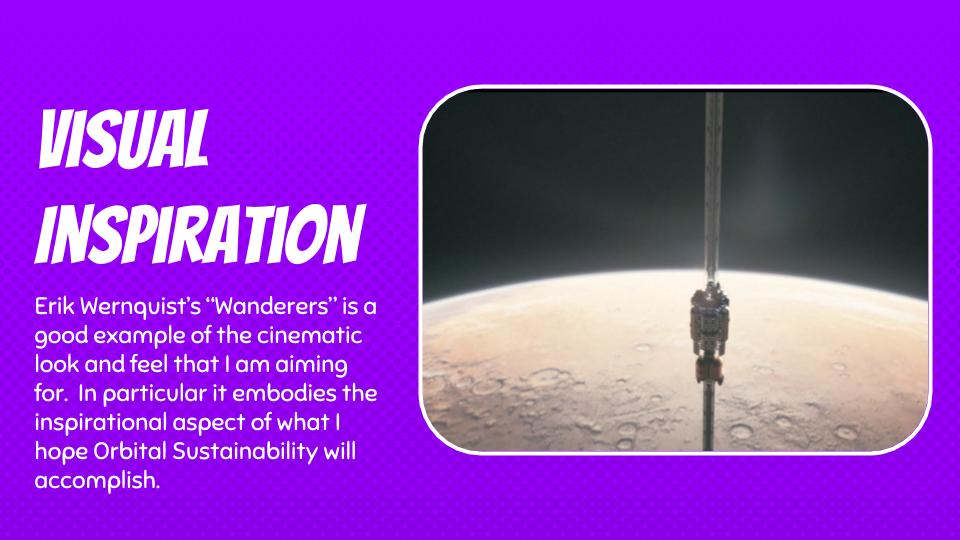 VISUAL INSPIRATION

Erik Wernquist's "Wanderers" is a good example of the cinematic look and feel that I am aiming for. In particular it embodies the inspirational aspect of what I hope Orbital Sustainability will accomplish.